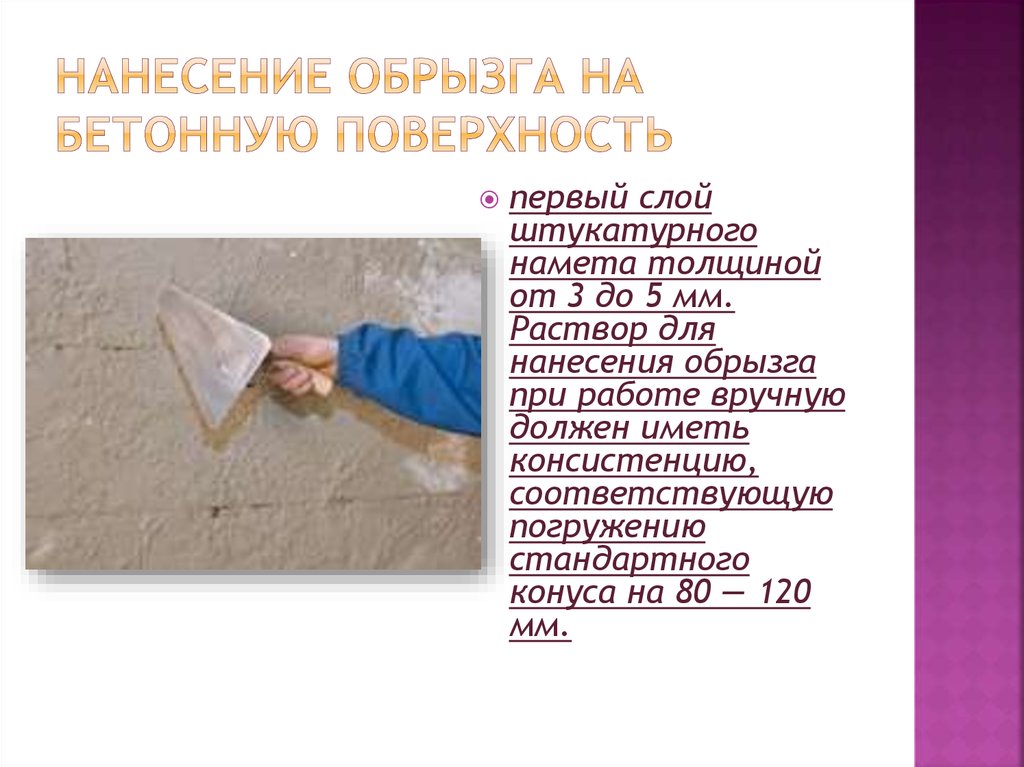 НАНЕСЕНИЕ ОБРЫЗГА НА БЕТОННУЮ ПОВЕРХНОСТЬ

первый слой штукатурного намета толщиной от 3 до 5 мм. Раствор для нанесения обрызга при работе вручную должен иметь консистенцию, соответствующую погружению стандартного конуса на 80 — 120 мм.